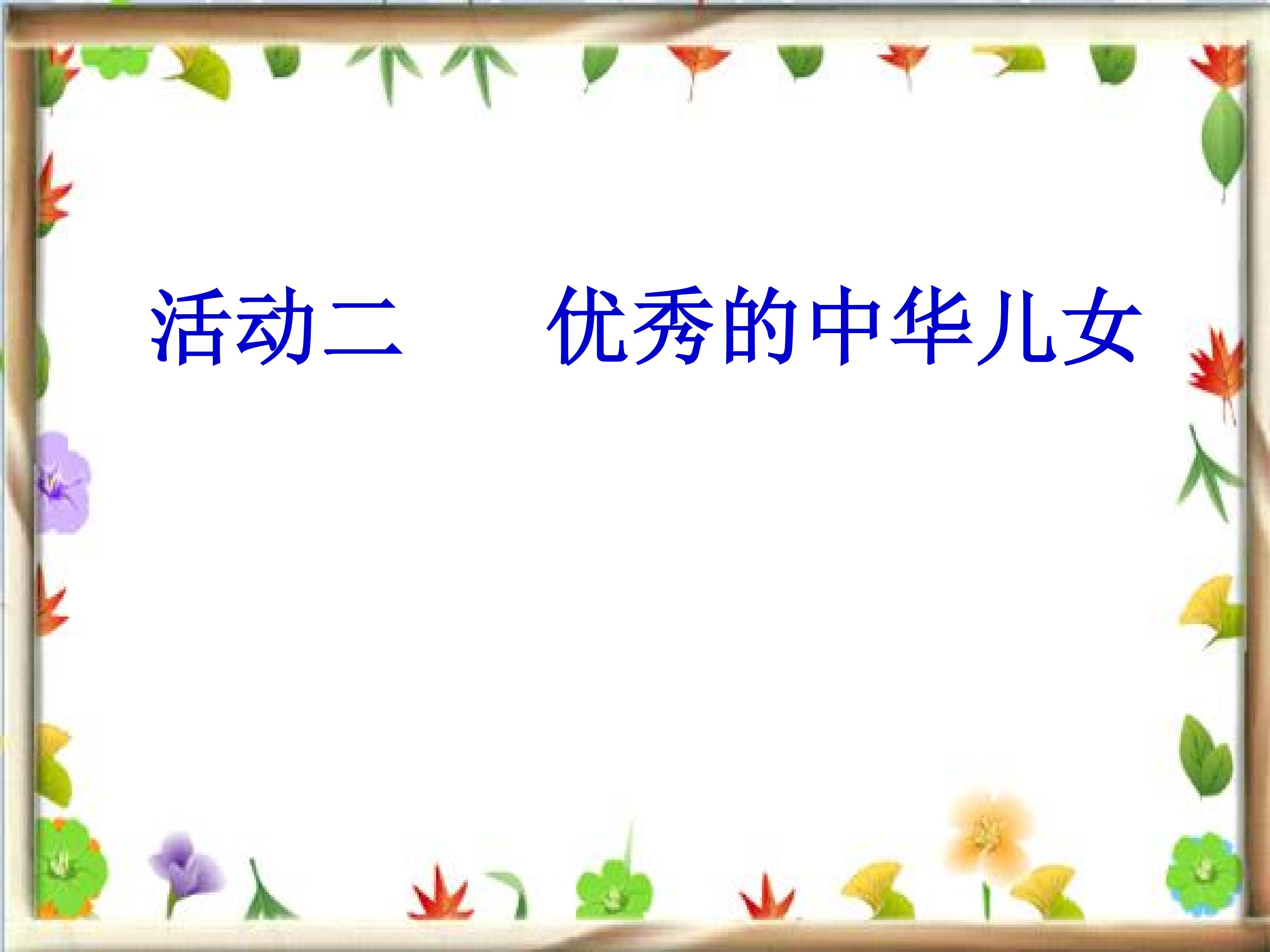 活动二 优秀的中华儿女